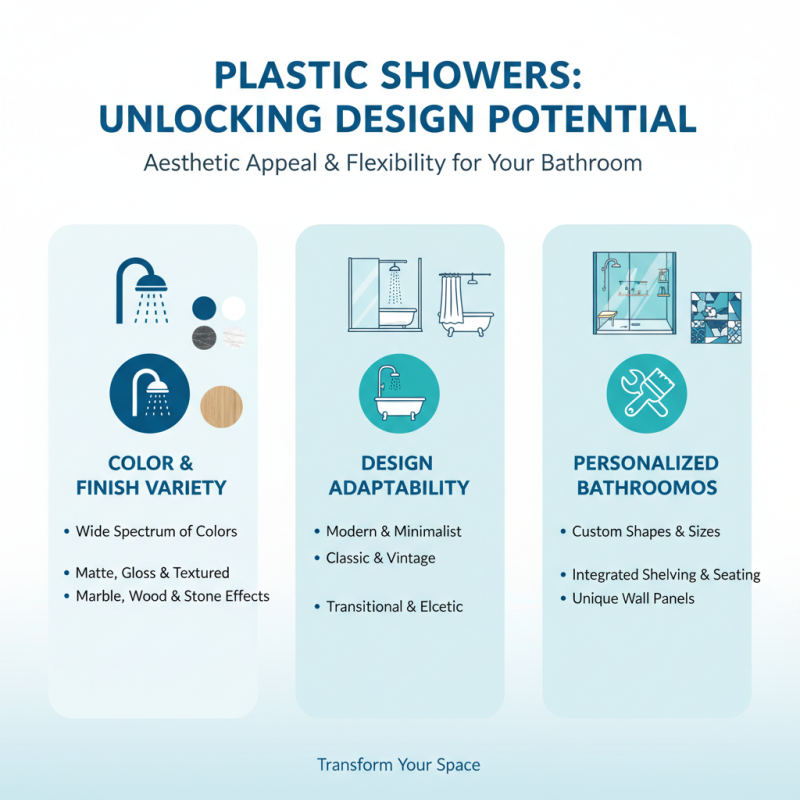 PLASTIC SHOWERS: UNLOCKING DESIGN POTENTIAL

Aesthetic Appeal & Flexibility for Your Bathroom

COLOR & FINISH VARIETY

• Wide Spectrum of Colors
• Matte, Gloss & Textured
• Marble, Wood & Stone Effects

DESIGN ADAPTABILITY

• Modern & Minimalist
• Classic & Vintage
• Transitional & Elcetic

PERSONALIZED BATHROOMOS

• Custom Shapes & Sizes
• Integrated Shelving & Seating
• Unique Wall Panels

Transform Your Space